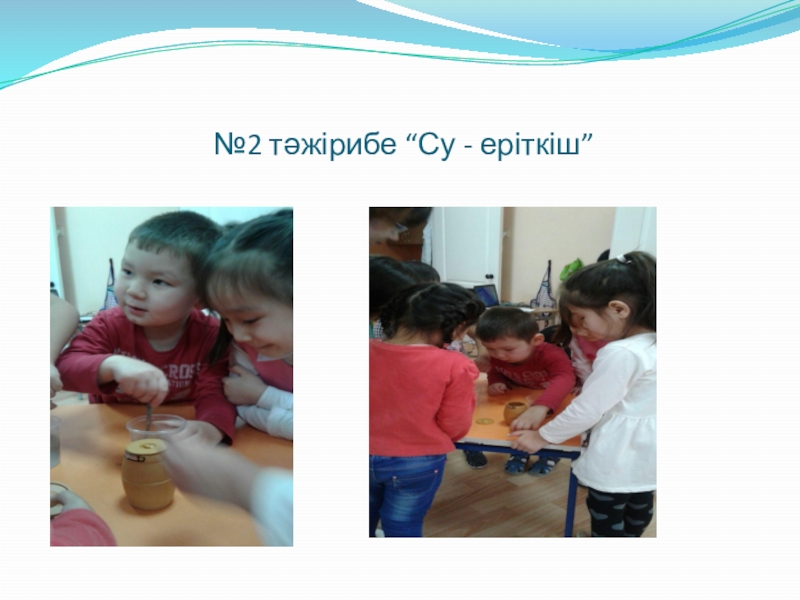 №2 тәжірибе “Су - еріткіш”